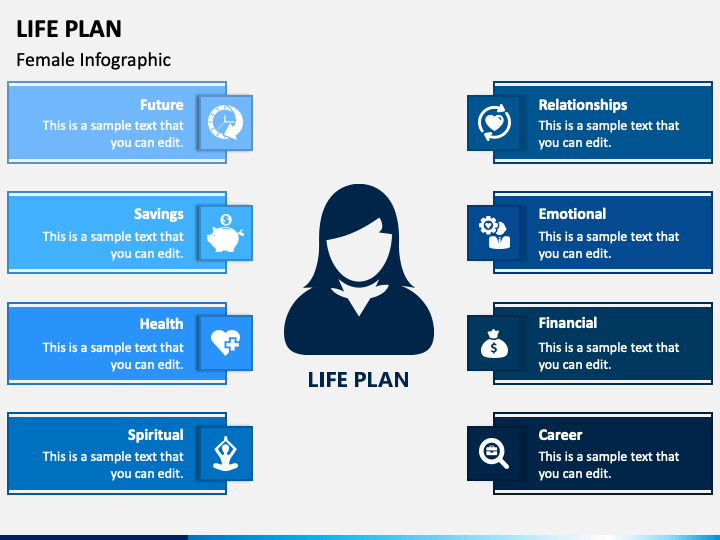 LIFE PLAN

Female Infographic

Future
This is a sample text that you can edit.

Savings
This is a sample text that you can edit.

Health
This is a sample text that you can edit.

Spiritual
This is a sample text that you can edit.

LIFE PLAN

Relationships
This is a sample text that you can edit.

Emotional
This is a sample text that you can edit.

Financial
This is a sample text that you can edit.

Career
This is a sample text that you can edit.